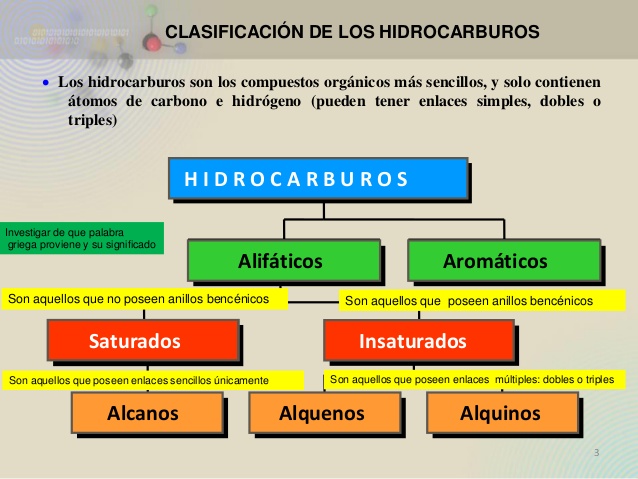 CLASIFICACIÓN DE LOS HIDROCARBUROS

• Los hidrocarburos son los compuestos orgánicos más sencillos, y solo contienen átomos de carbono e hidrógeno (pueden tener enlaces simples, dobles o triples)

HIDROCARBUROS

Investigar de que palabra griega proviene y su significado

Alifáticos

Aromáticos

Son aquellos que no poseen anillos bencénicos

Son aquellos que poseen anillos bencénicos

Saturados

Insaturados

Son aquellos que poseen enlaces sencillos únicamente

Son aquellos que poseen enlaces múltiples: dobles o triples

Alcanos

Alquenos

Alquinos

3